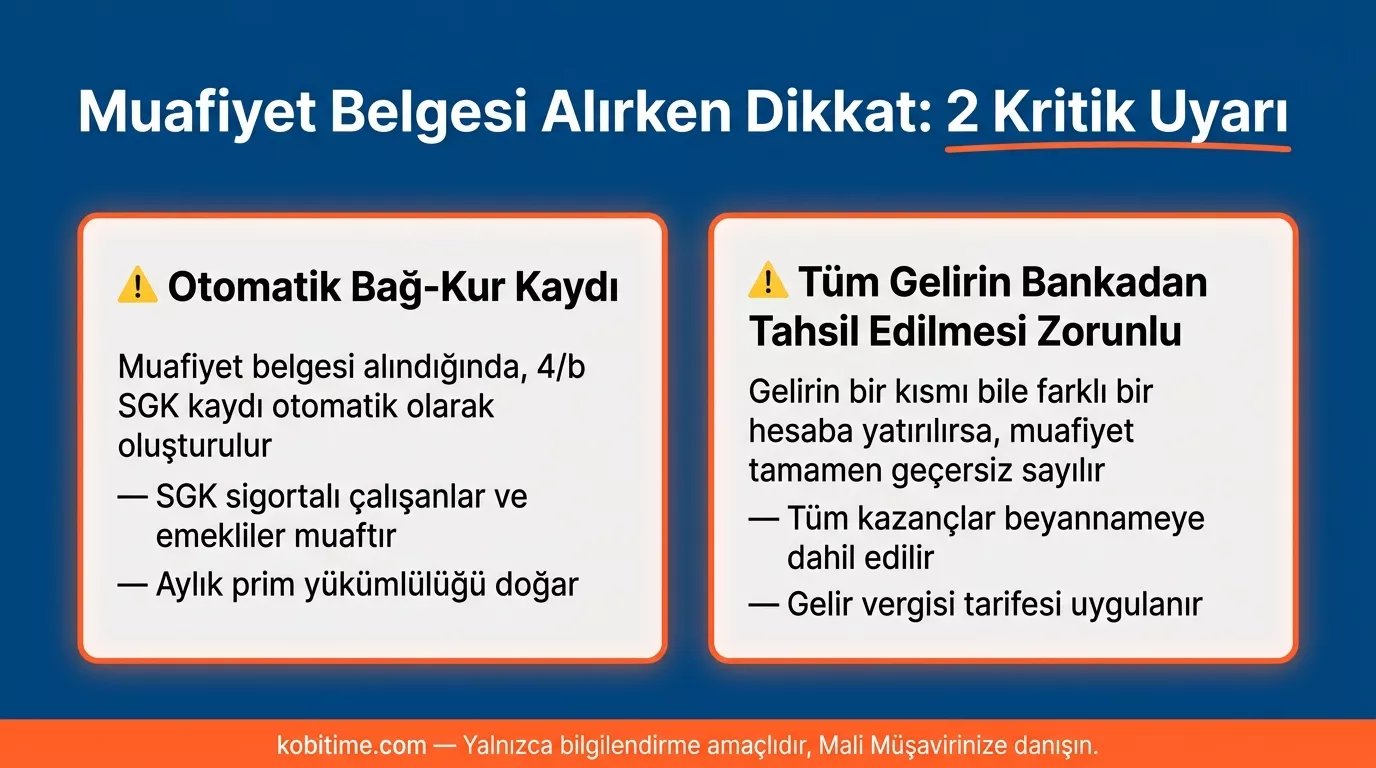 Muafiyet Belgesi Alırken Dikkat: 2 Kritik Uyarı

⚠️ Otomatik Bağ-Kur Kaydı

Muafiyet belgesi alındığında, 4/b SGK kaydı otomatik olarak oluşturulur

— SGK sigortalı çalışanlar ve emekliler muaftır

— Aylık prim yükümlülüğü doğar

⚠️ Tüm Gelirin Bankadan Tahsil Edilmesi Zorunlu

Gelirin bir kısmı bile farklı bir hesaba yatırılırsa, muafiyet tamamen geçersiz sayılır

— Tüm kazançlar beyannameye dahil edilir

— Gelir vergisi tarifesi uygulanır

kobitime.com — Yalnızca bilgilendirme amaçlıdır, Mali Müşavirinize danışın.